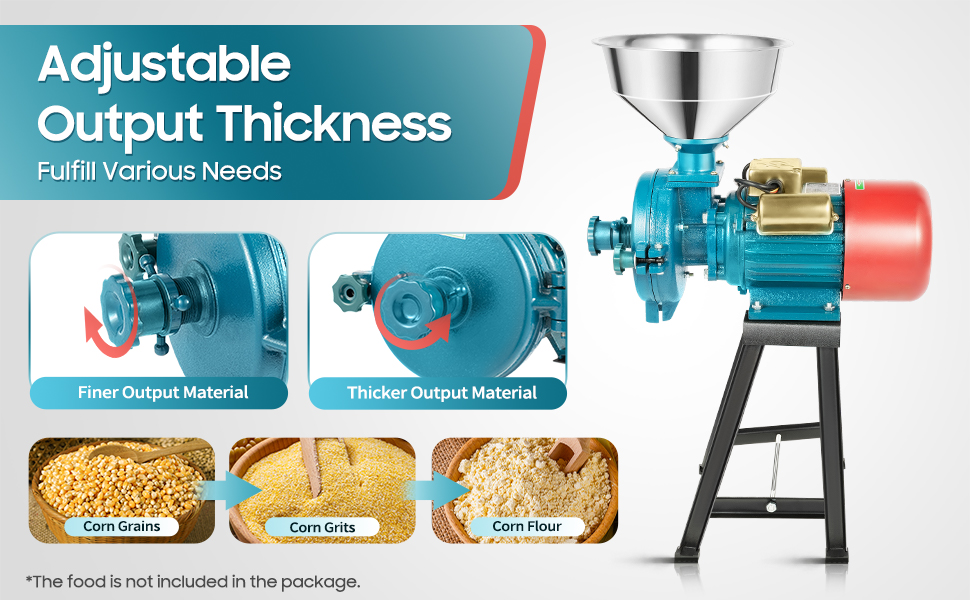 Adjustable Output Thickness
Fulfill Various Needs

Finer Output Material

Thicker Output Material

Corn Grains

Corn Grits

Corn Flour

*The food is not included in the package.